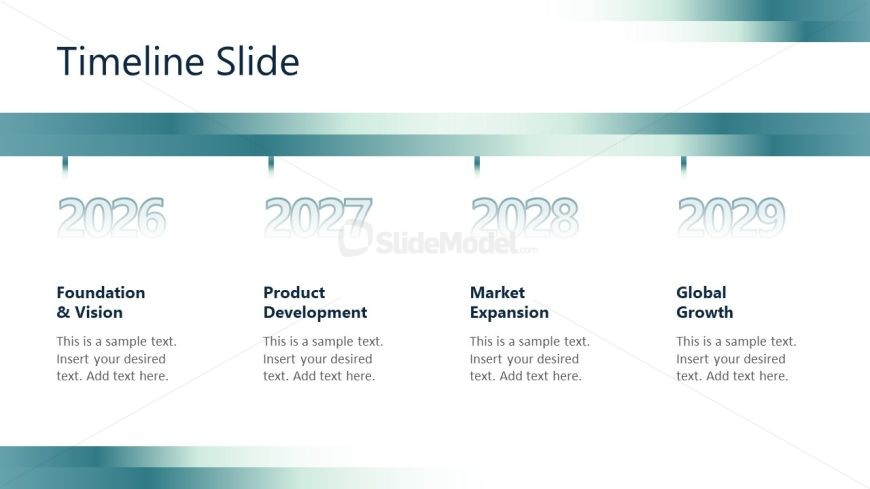 Timeline Slide

2026

Foundation & Vision

This is a sample text. Insert your desired text. Add text here.

2027

Product Development

This is a sample text. Insert your desired text. Add text here.

2028

Market Expansion

This is a sample text. Insert your desired text. Add text here.

2029

Global Growth

This is a sample text. Insert your desired text. Add text here.

SlideModel.com